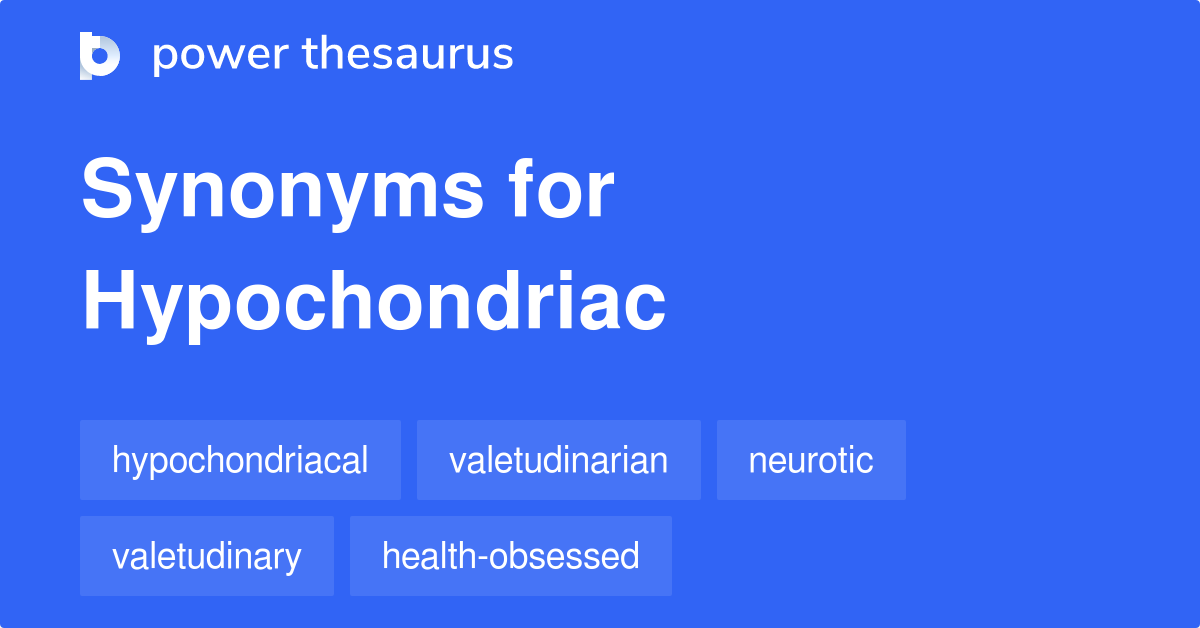 power thesaurus

Synonyms for Hypochondriac

hypochondriacal
valetudinarian
neurotic
valetudinary
health-obsessed